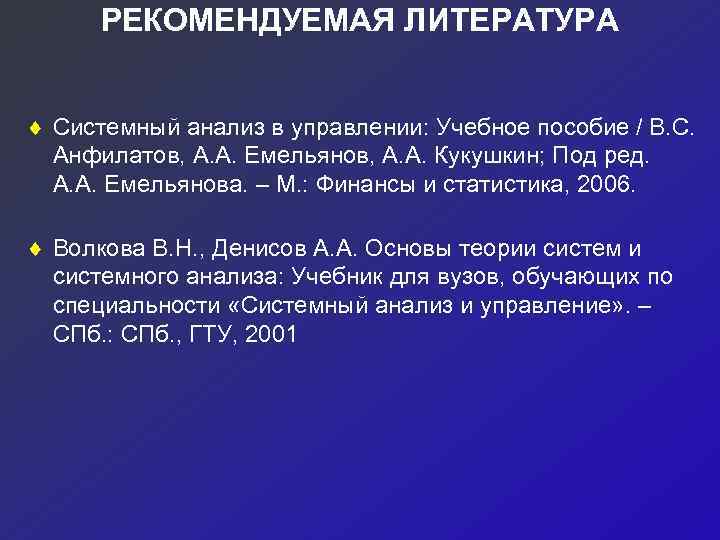 РЕКОМЕНДУЕМАЯ ЛИТЕРАТУРА

♦ Системный анализ в управлении: Учебное пособие / В.С. Анфилатов, А.А. Емельянов, А.А. Кукушкин; Под ред. А.А. Емельянова. – М.: Финансы и статистика, 2006.

♦ Волкова В.Н., Денисов А.А. Основы теории систем и системного анализа: Учебник для вузов, обучающих по специальности «Системный анализ и управление». – СПб.: СПб., ГТУ, 2001